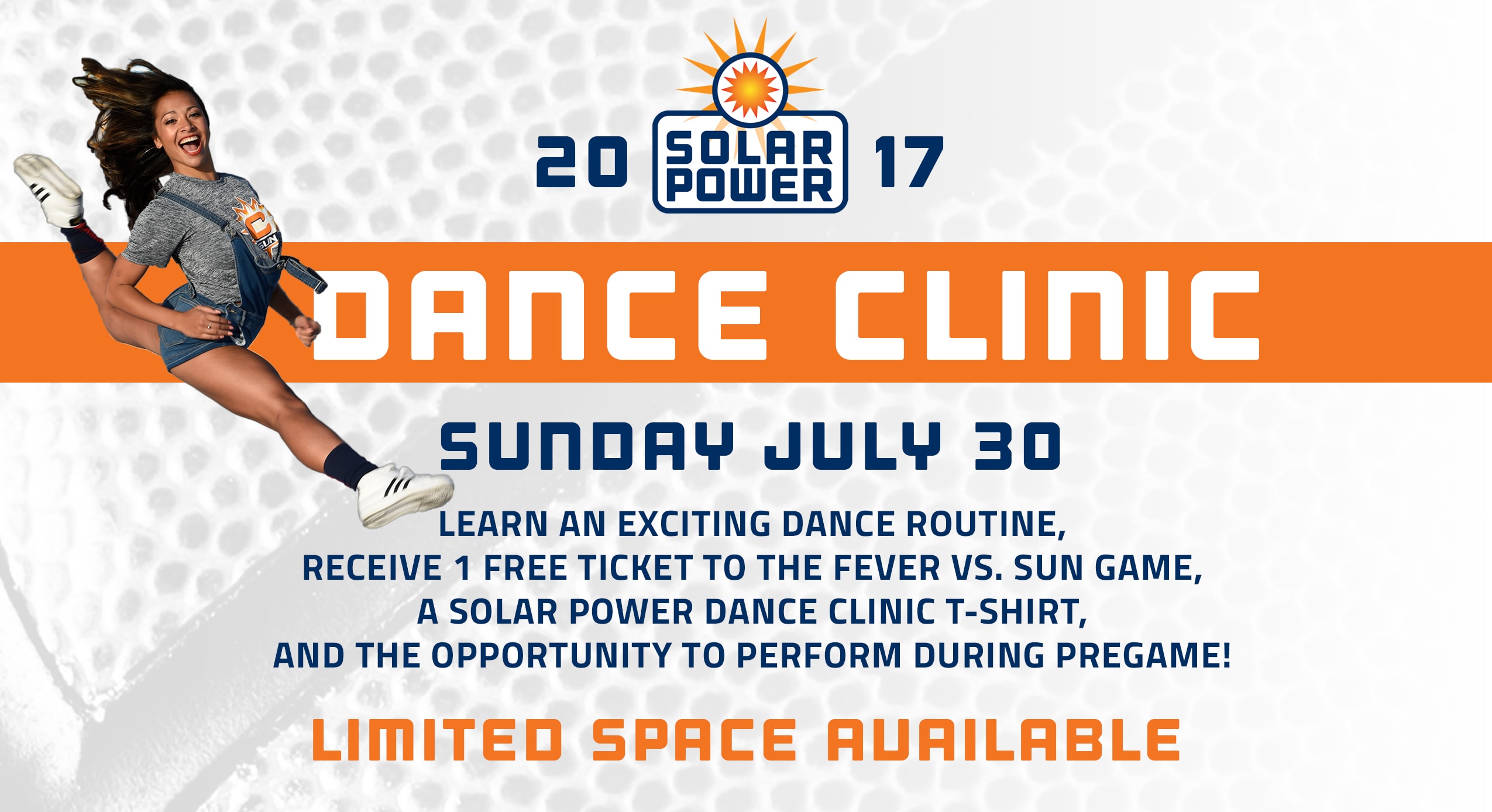 20 SOLAR POWER 17

DANCE CLINIC

SUNDAY JULY 30

LEARN AN EXCITING DANCE ROUTINE, RECEIVE 1 FREE TICKET TO THE FEVER VS. SUN GAME, A SOLAR POWER DANCE CLINIC T-SHIRT, AND THE OPPORTUNITY TO PERFORM DURING PREGAME!

LIMITED SPACE AVAILABLE